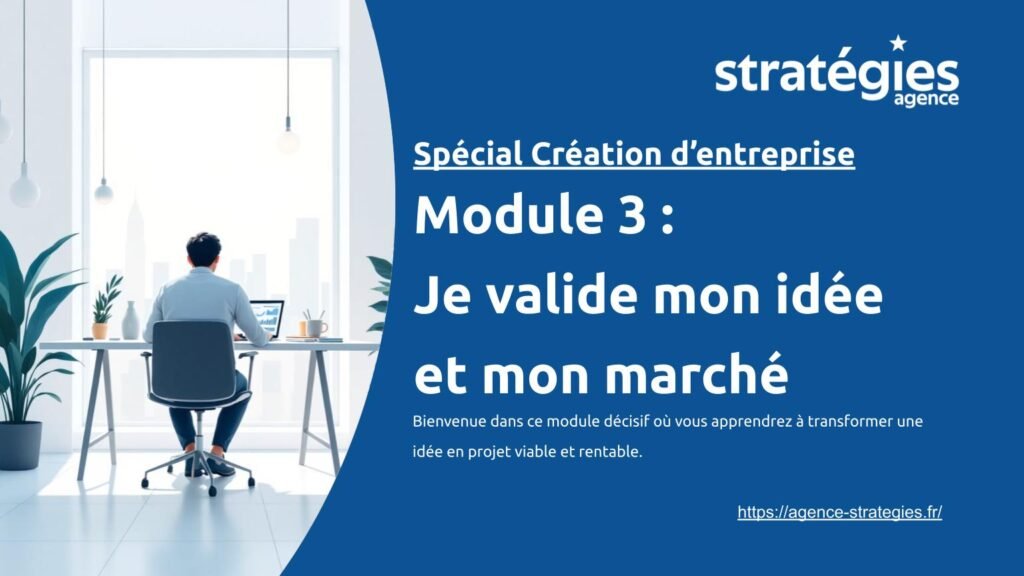 stratégies
agence

Spécial Création d'entreprise

Module 3 :
Je valide mon idée et mon marché

Bienvenue dans ce module décisif où vous apprendrez à transformer une idée en projet viable et rentable.

https://agence-strategies.fr/